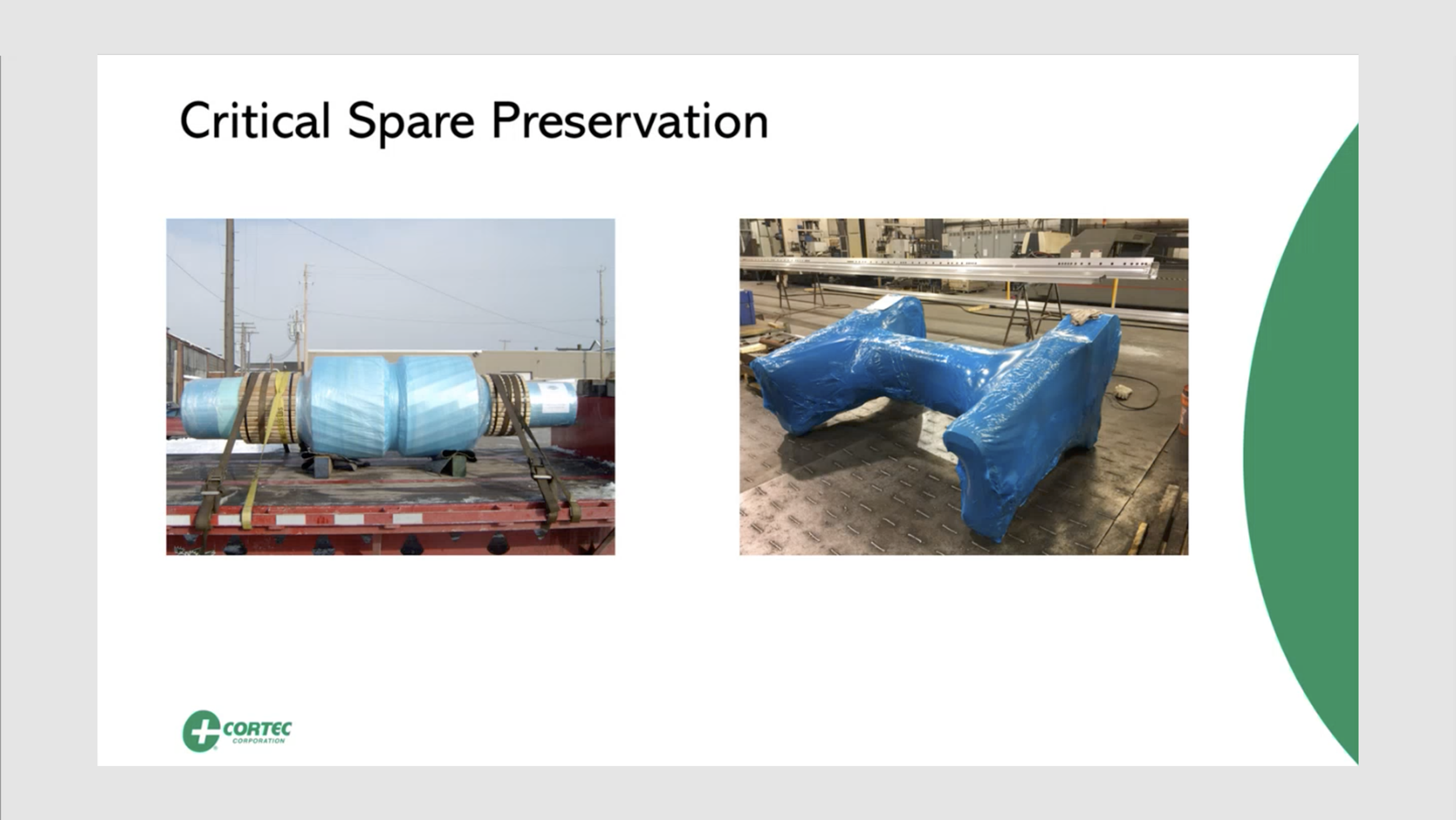 Critical Spare Preservation

CORTEC
CORPORATION